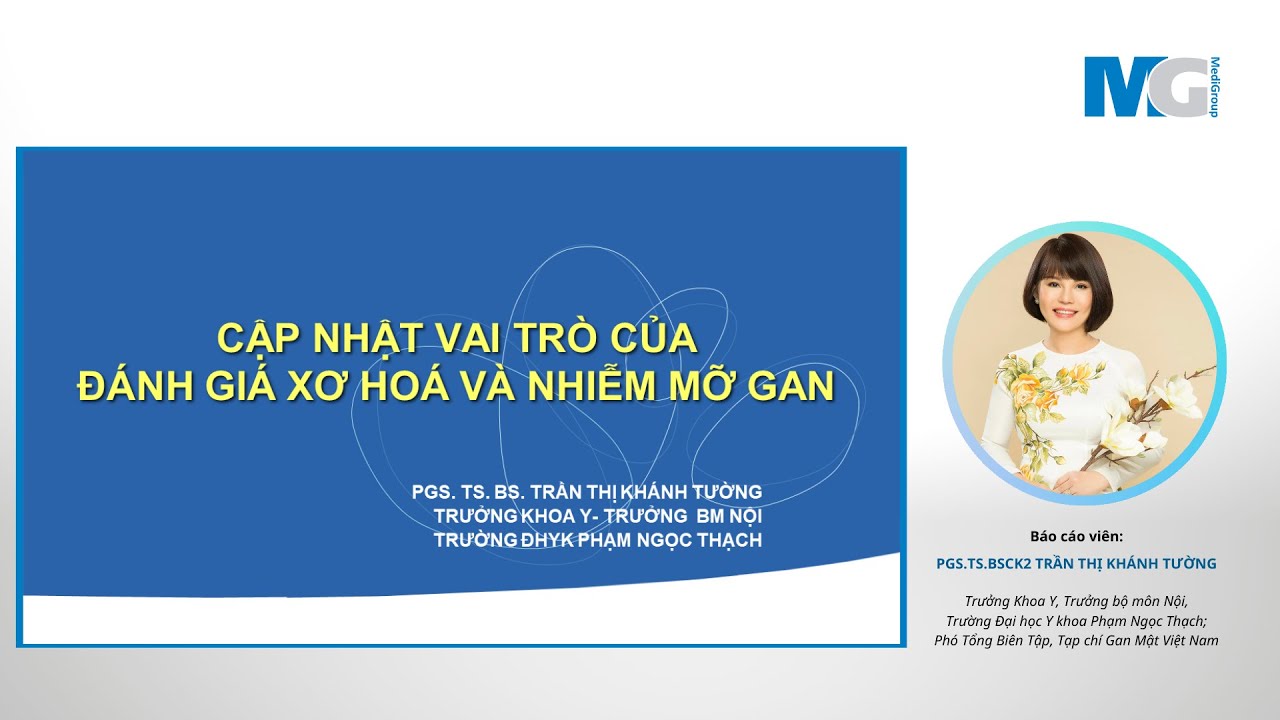 MG MediGroup

CẬP NHẬT VAI TRÒ CỦA
ĐÁNH GIÁ XƠ HOÁ VÀ NHIỄM MỠ GAN

PGS. TS. BS. TRẦN THỊ KHÁNH TƯỜNG
TRƯỞNG KHOA Y- TRƯỞNG BM NỘI
TRƯỜNG ĐHYK PHẠM NGỌC THẠCH

Báo cáo viên:
PGS.TS.BSCK2 TRẦN THỊ KHÁNH TƯỜNG

Trưởng Khoa Y, Trưởng bộ môn Nội,
Trường Đại học Y khoa Phạm Ngọc Thạch;
Phó Tổng Biên Tập, Tạp chí Gan Mật Việt Nam